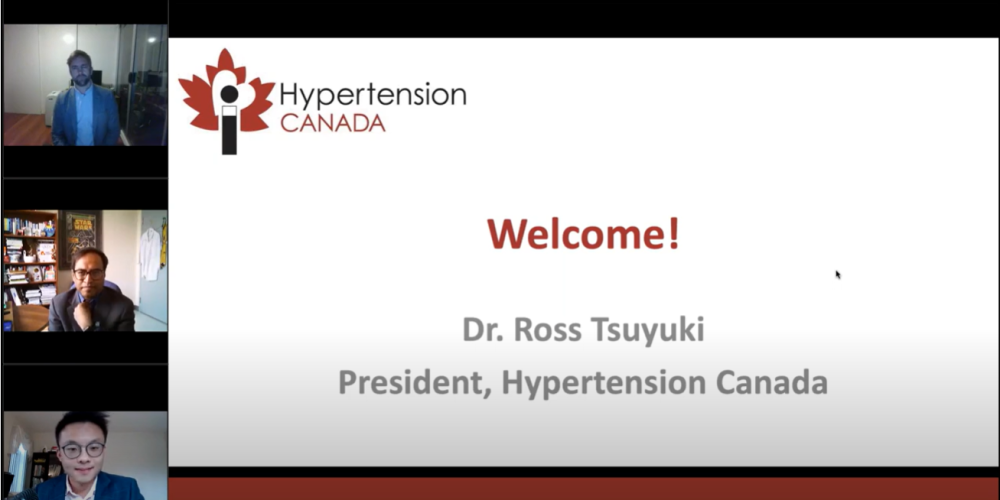 Hypertension
CANADA

Welcome!

Dr. Ross Tsuyuki
President, Hypertension Canada